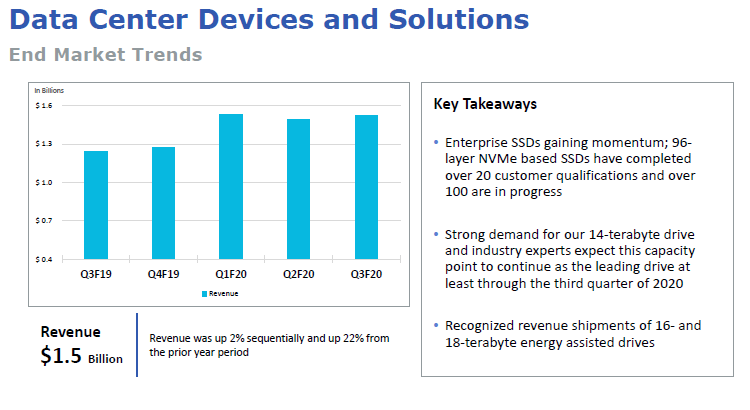 Data Center Devices and Solutions
End Market Trends

In Billions

$ 1.6
$ 1.3
$ 1.0
$ 0.7
$ 0.4

Q3F19 Q4F19 Q1F20 Q2F20 Q3F20

Revenue

Revenue
$1.5 Billion

Revenue was up 2% sequentially and up 22% from the prior year period

Key Takeaways

• Enterprise SSDs gaining momentum; 96-layer NVMe based SSDs have completed over 20 customer qualifications and over 100 are in progress

• Strong demand for our 14-terabyte drive and industry experts expect this capacity point to continue as the leading drive at least through the third quarter of 2020

• Recognized revenue shipments of 16- and 18-terabyte energy assisted drives